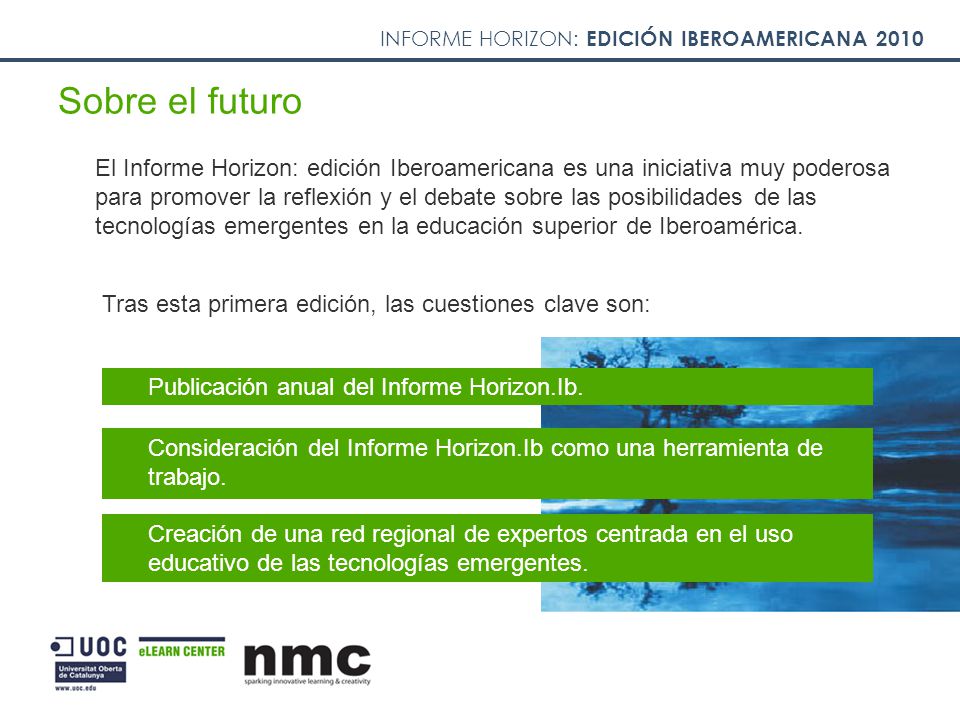 INFORME HORIZON: EDICIÓN IBEROAMERICANA 2010

Sobre el futuro

El Informe Horizon: edición Iberoamericana es una iniciativa muy poderosa para promover la reflexión y el debate sobre las posibilidades de las tecnologías emergentes en la educación superior de Iberoamérica.

Tras esta primera edición, las cuestiones clave son:

Publicación anual del Informe Horizon.Ib.

Consideración del Informe Horizon.Ib como una herramienta de trabajo.

Creación de una red regional de expertos centrada en el uso educativo de las tecnologías emergentes.

UOC
Universitat Oberta de Catalunya
www.uoc.edu

eLEARN CENTER

nmc
sparking innovative learning & creativity